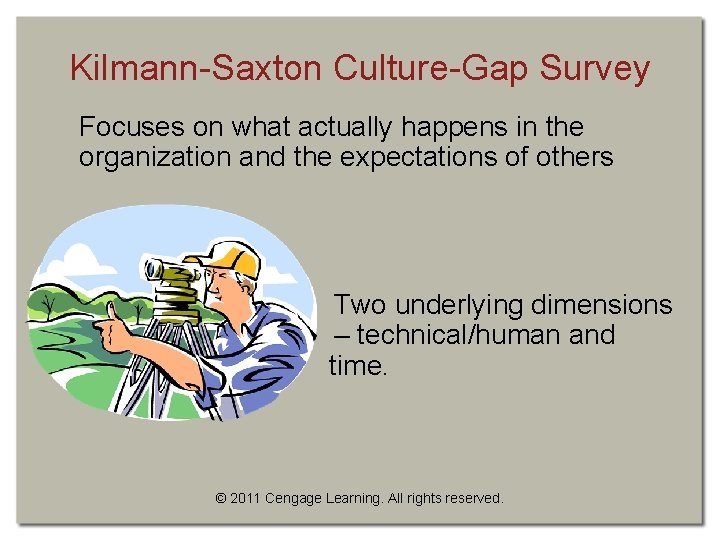 Kilmann-Saxton Culture-Gap Survey

Focuses on what actually happens in the organization and the expectations of others

Two underlying dimensions – technical/human and time.

© 2011 Cengage Learning. All rights reserved.